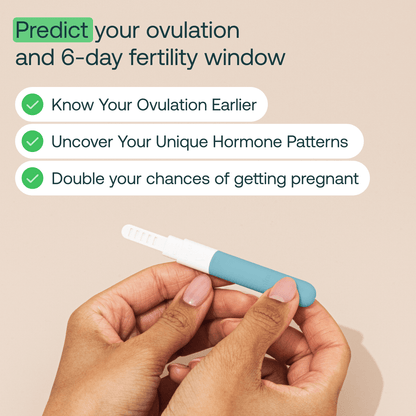 Predict your ovulation and 6-day fertility window

Know Your Ovulation Earlier

Uncover Your Unique Hormone Patterns

Double your chances of getting pregnant